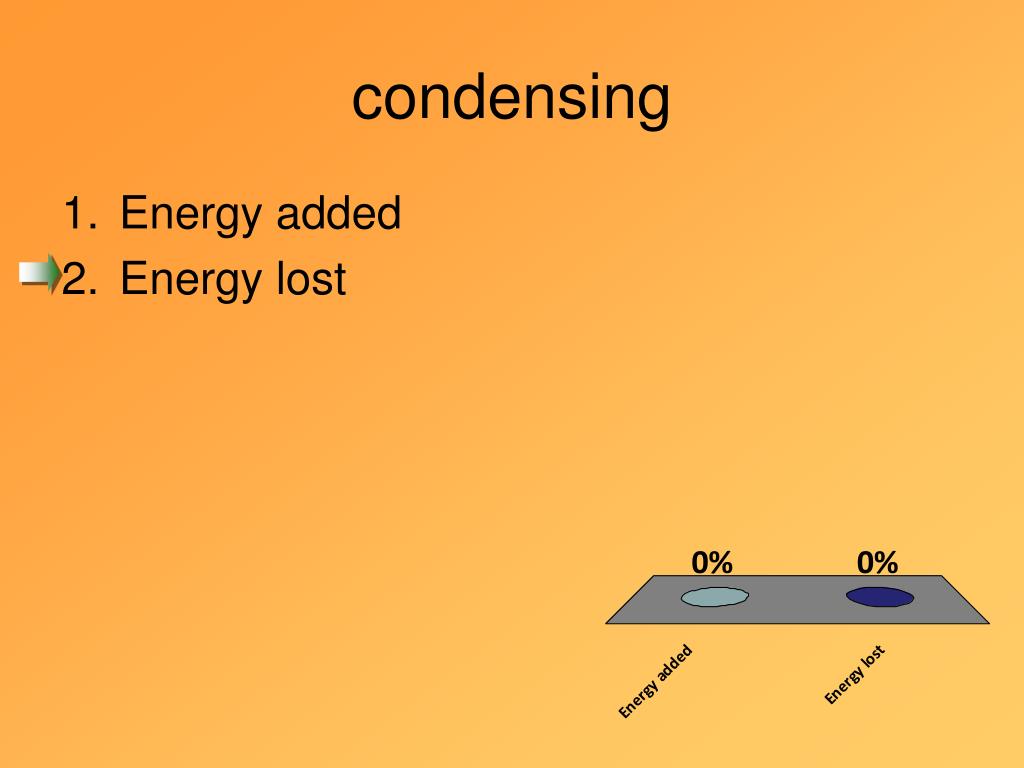 condensing

1. Energy added
2. Energy lost

0%
0%

Energy added
Energy lost